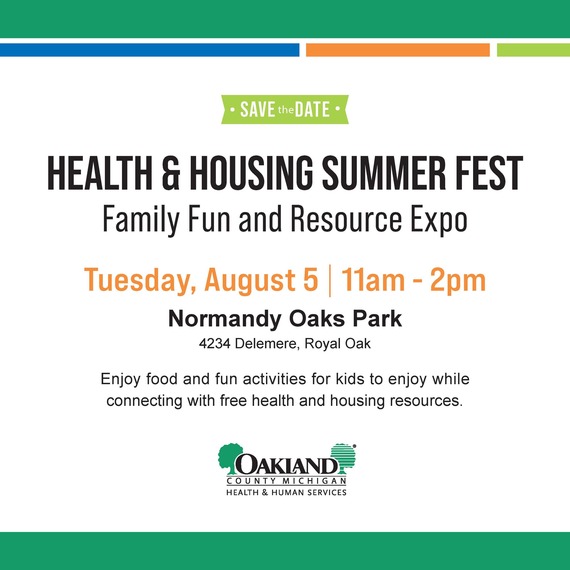 • SAVE the DATE •

HEALTH & HOUSING SUMMER FEST
Family Fun and Resource Expo

Tuesday, August 5 | 11am - 2pm

Normandy Oaks Park
4234 Delemere, Royal Oak

Enjoy food and fun activities for kids to enjoy while connecting with free health and housing resources.

OAKLAND
COUNTY MICHIGAN
HEALTH & HUMAN SERVICES